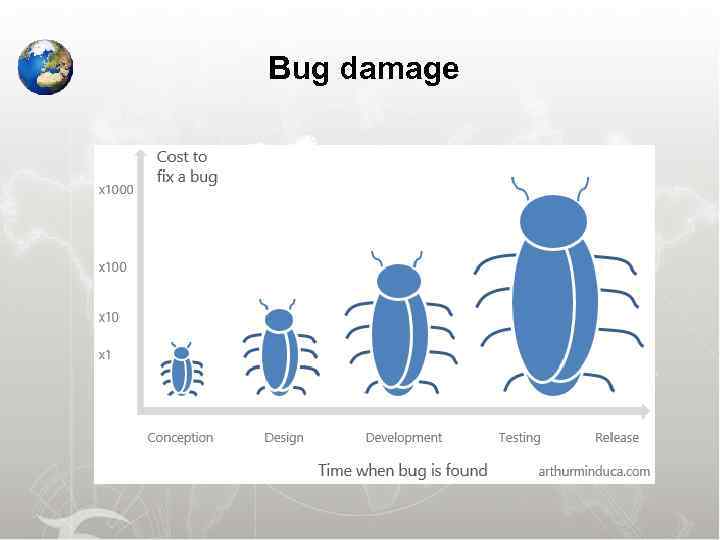 Bug damage

Cost to fix a bug

x1000
x100
x10
x1

Conception Design Development Testing Release

Time when bug is found

arthurminduca.com